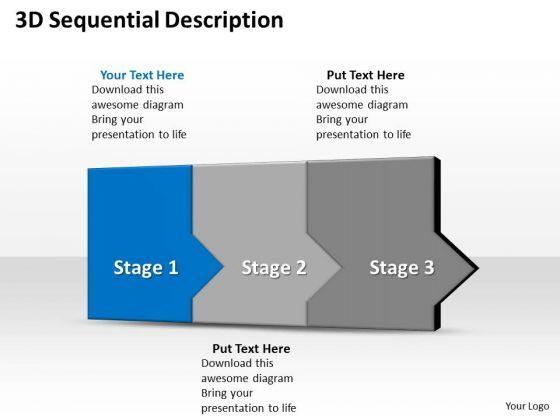 3D Sequential Description

Your Text Here
Download this awesome diagram Bring your presentation to life

Put Text Here
Download this awesome diagram Bring your presentation to life

Stage 1

Stage 2

Stage 3

Put Text Here
Download this awesome diagram Bring your presentation to life

Your Logo